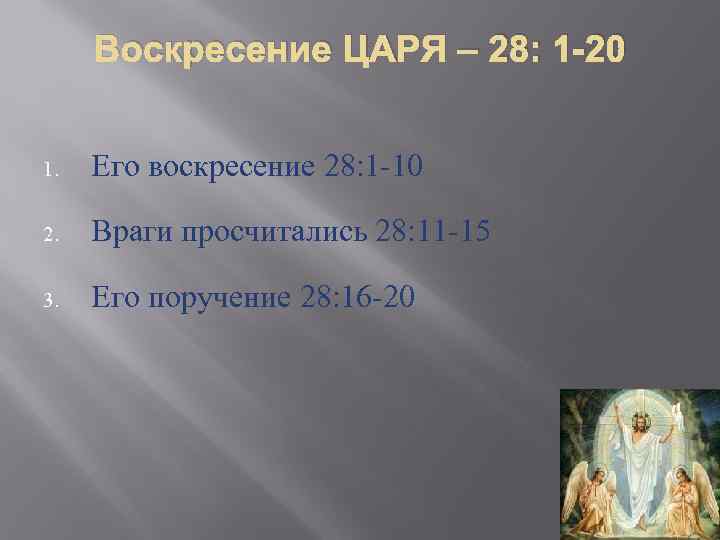 Воскресение ЦАРЯ – 28: 1-20

1. Его воскресение 28:1-10
2. Враги просчитались 28:11-15
3. Его поручение 28:16-20